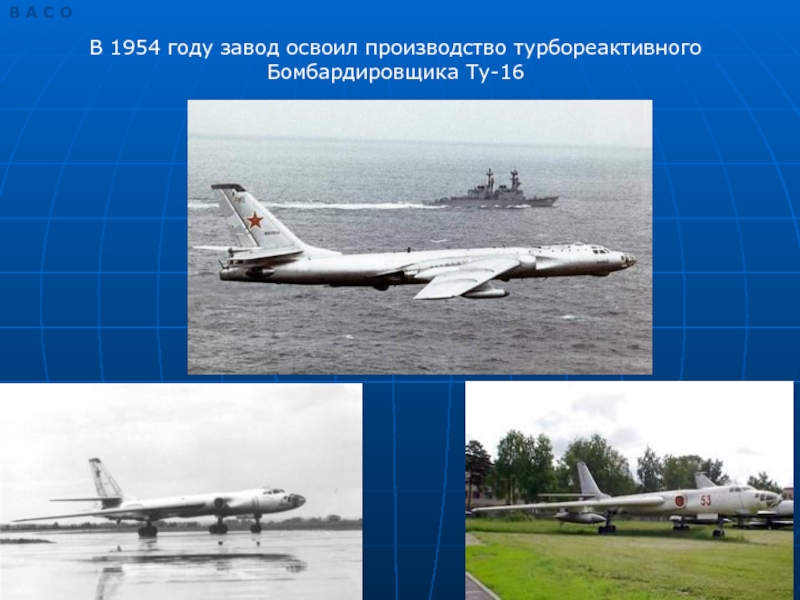 В А С О

В 1954 году завод освоил производство турбореактивного Бомбардировщика Ту-16

53